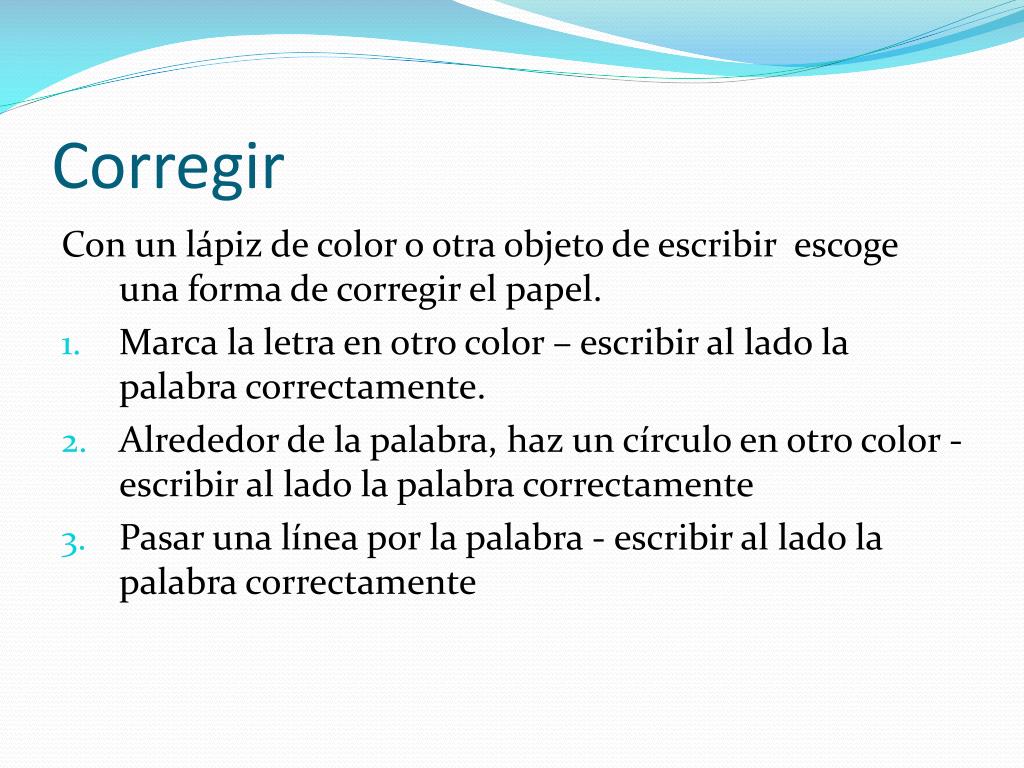 Corregir

Con un lápiz de color o otra objeto de escribir escoge una forma de corregir el papel.

1. Marca la letra en otro color – escribir al lado la palabra correctamente.
2. Alrededor de la palabra, haz un círculo en otro color - escribir al lado la palabra correctamente
3. Pasar una línea por la palabra - escribir al lado la palabra correctamente